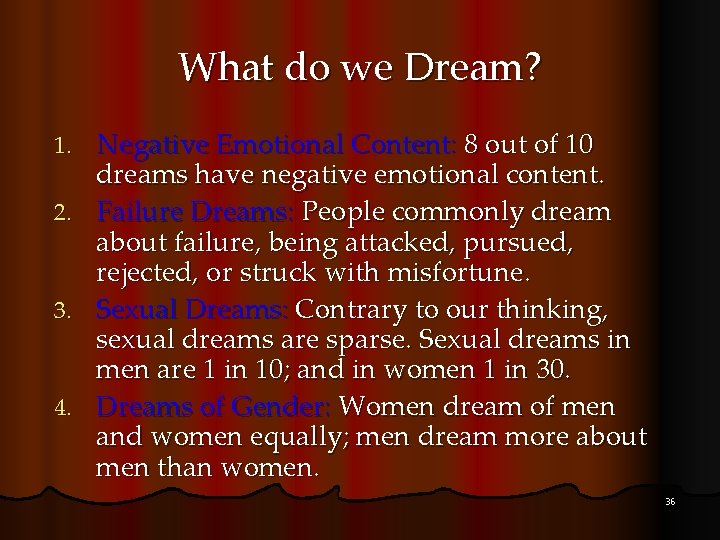 What do we Dream?

1. Negative Emotional Content: 8 out of 10 dreams have negative emotional content.
2. Failure Dreams: People commonly dream about failure, being attacked, pursued, rejected, or struck with misfortune.
3. Sexual Dreams: Contrary to our thinking, sexual dreams are sparse. Sexual dreams in men are 1 in 10; and in women 1 in 30.
4. Dreams of Gender: Women dream of men and women equally; men dream more about men than women.

36